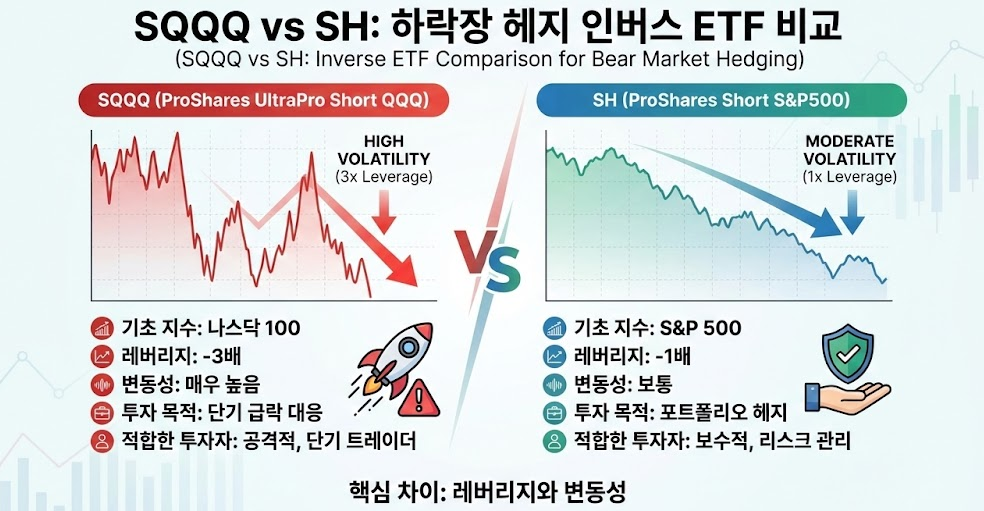 SQQQ vs SH: 하락장 헤지 인버스 ETF 비교
(SQQQ vs SH: Inverse ETF Comparison for Bear Market Hedging)

SQQQ (ProShares UltraPro Short QQQ)

HIGH VOLATILITY
(3x Leverage)

기초 지수: 나스닥 100
레버리지: -3배
변동성: 매우 높음
투자 목적: 단기 급락 대응
적합한 투자자: 공격적, 단기 트레이더

VS

SH (ProShares Short S&P500)

MODERATE VOLATILITY
(1x Leverage)

기초 지수: S&P 500
레버리지: -1배
변동성: 보통
투자 목적: 포트폴리오 헤지
적합한 투자자: 보수적, 리스크 관리

핵심 차이: 레버리지와 변동성